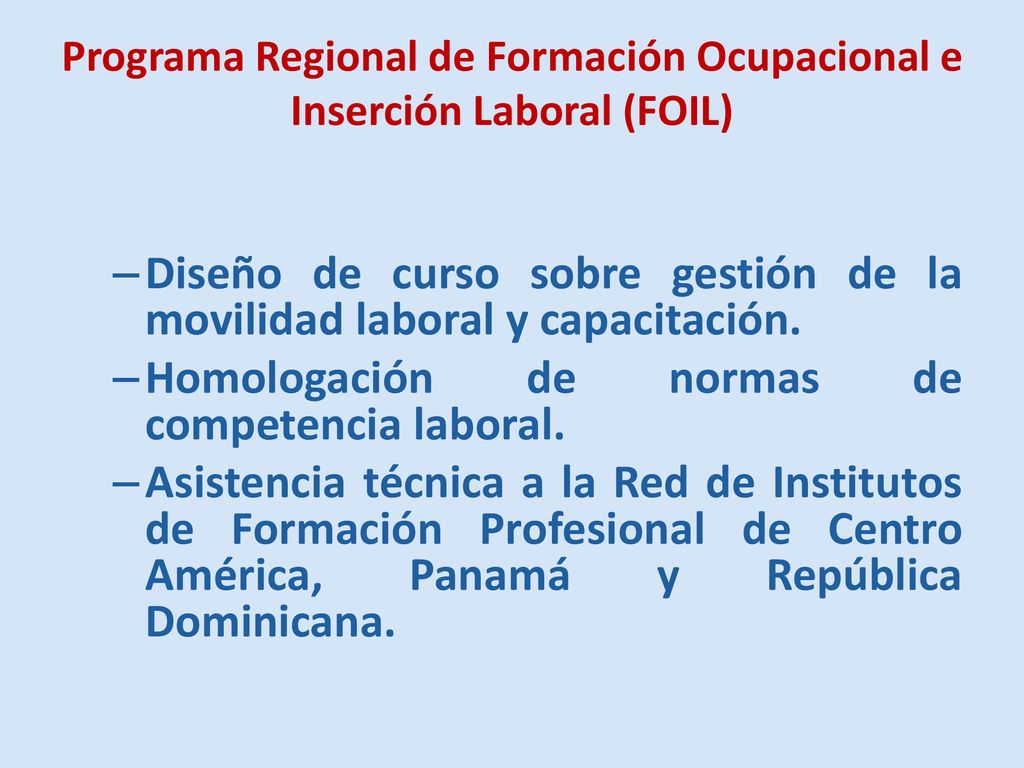 Programa Regional de Formación Ocupacional e Inserción Laboral (FOIL)

– Diseño de curso sobre gestión de la movilidad laboral y capacitación.
– Homologación de normas de competencia laboral.
– Asistencia técnica a la Red de Institutos de Formación Profesional de Centro América, Panamá y República Dominicana.